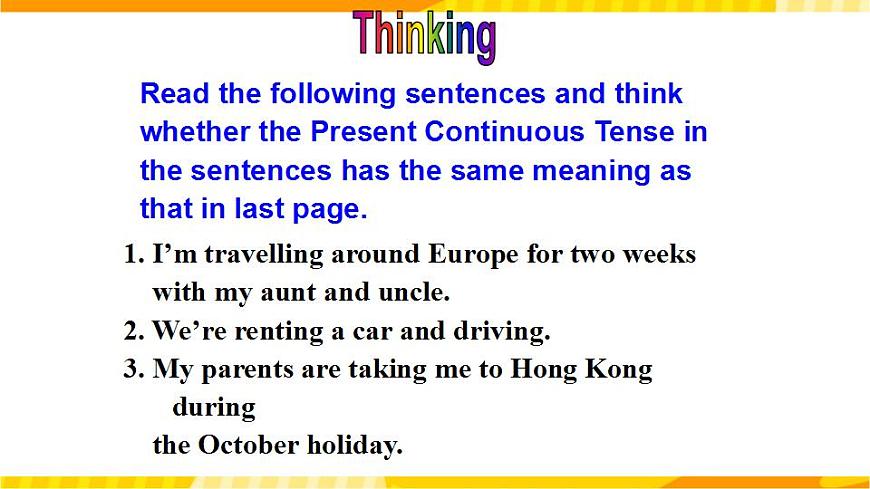 Thinking

Read the following sentences and think whether the Present Continuous Tense in the sentences has the same meaning as that in last page.

1. I'm travelling around Europe for two weeks with my aunt and uncle.
2. We're renting a car and driving.
3. My parents are taking me to Hong Kong during the October holiday.